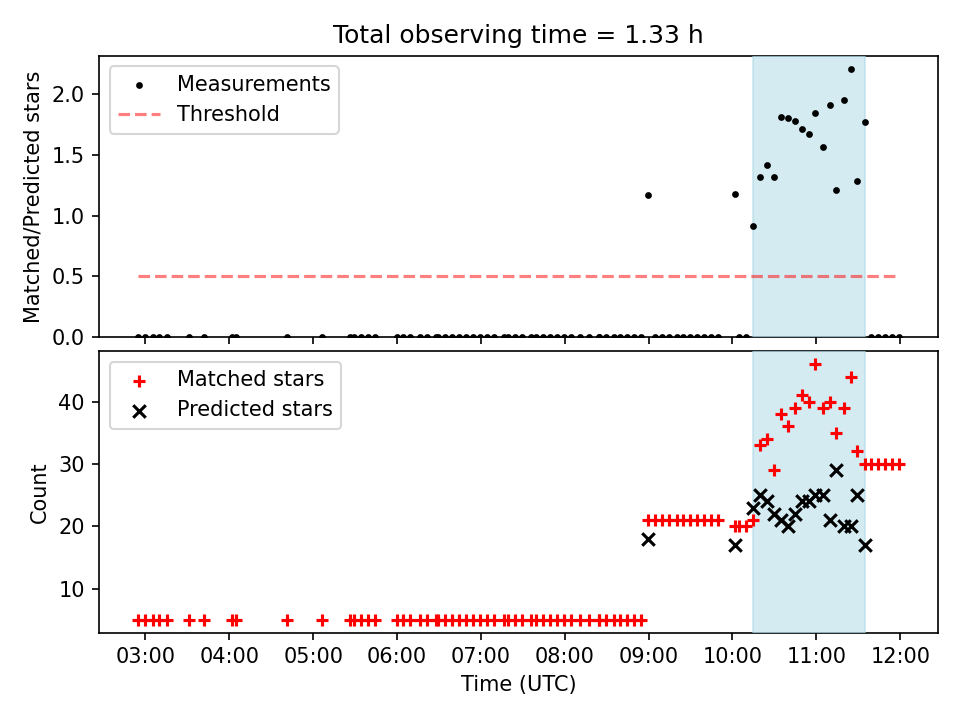 Total observing time = 1.33 h

Measurements
Threshold

Matched/Predicted stars

2.0
1.5
1.0
0.5
0.0

Matched stars
Predicted stars

Count

40
30
20
10

03:00
04:00
05:00
06:00
07:00
08:00
09:00
10:00
11:00
12:00

Time (UTC)